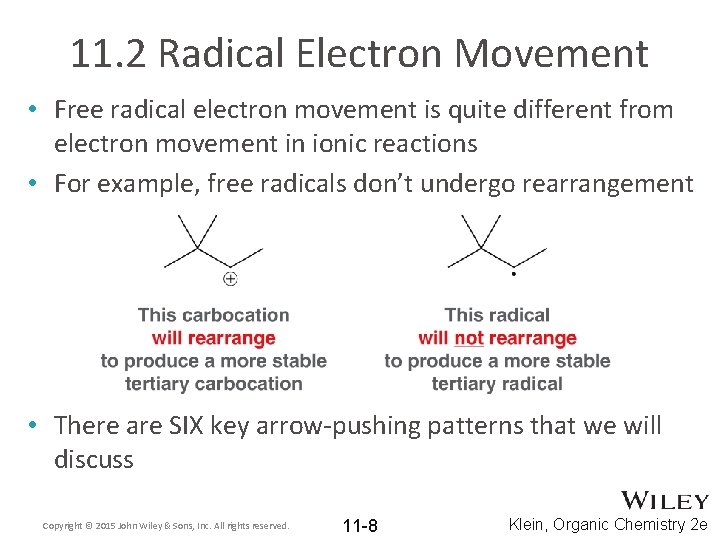 11.2 Radical Electron Movement

• Free radical electron movement is quite different from electron movement in ionic reactions

• For example, free radicals don't undergo rearrangement

This carbocation will rearrange to produce a more stable tertiary carbocation

This radical will not rearrange to produce a more stable tertiary radical

• There are SIX key arrow-pushing patterns that we will discuss

Copyright © 2015 John Wiley & Sons, Inc. All rights reserved.

11-8

WILEY

Klein, Organic Chemistry 2e